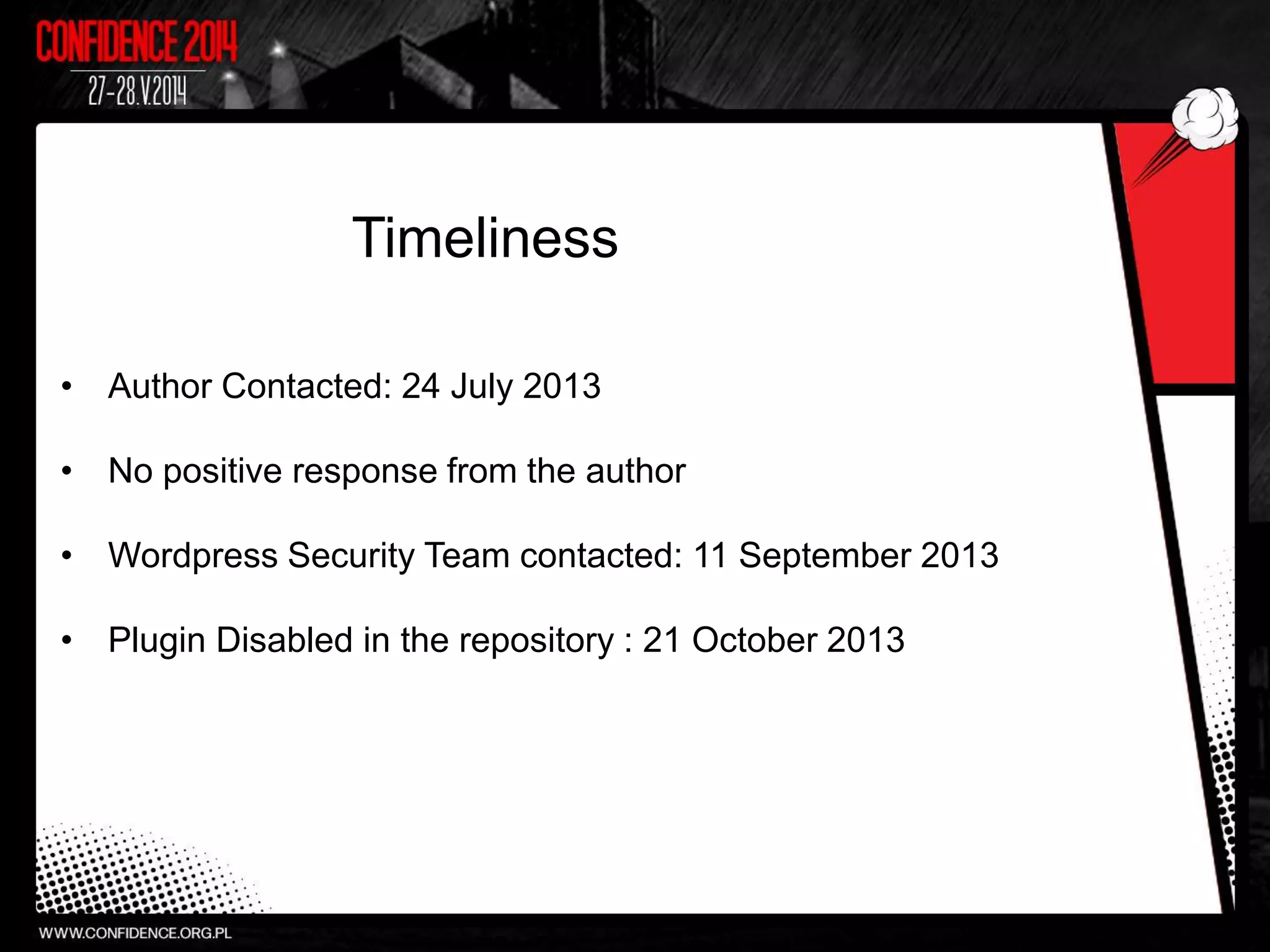 CONFIDENCE 2014
27-28.V.2014

Timeliness

• Author Contacted: 24 July 2013

• No positive response from the author

• Wordpress Security Team contacted: 11 September 2013

• Plugin Disabled in the repository : 21 October 2013

WWW.CONFIDENCE.ORG.PL